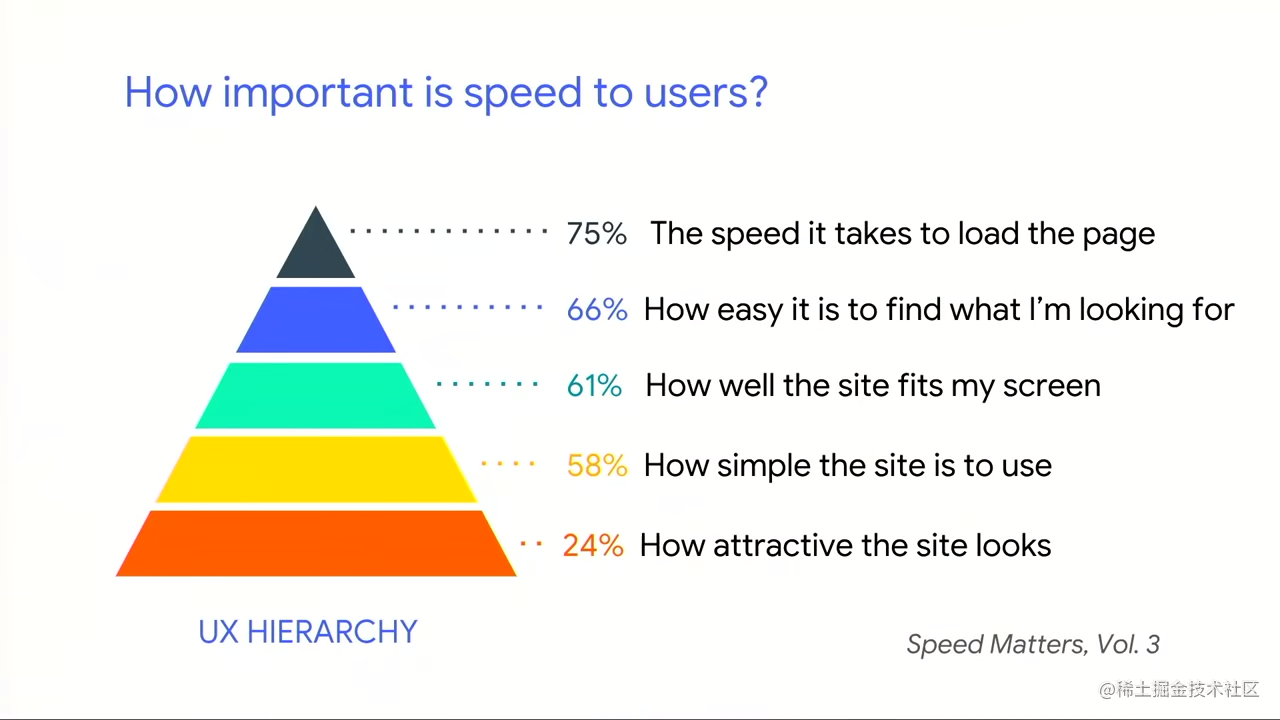 How important is speed to users?

75% The speed it takes to load the page

66% How easy it is to find what I'm looking for

61% How well the site fits my screen

58% How simple the site is to use

24% How attractive the site looks

UX HIERARCHY

Speed Matters, Vol. 3

@稀土掘金技术社区